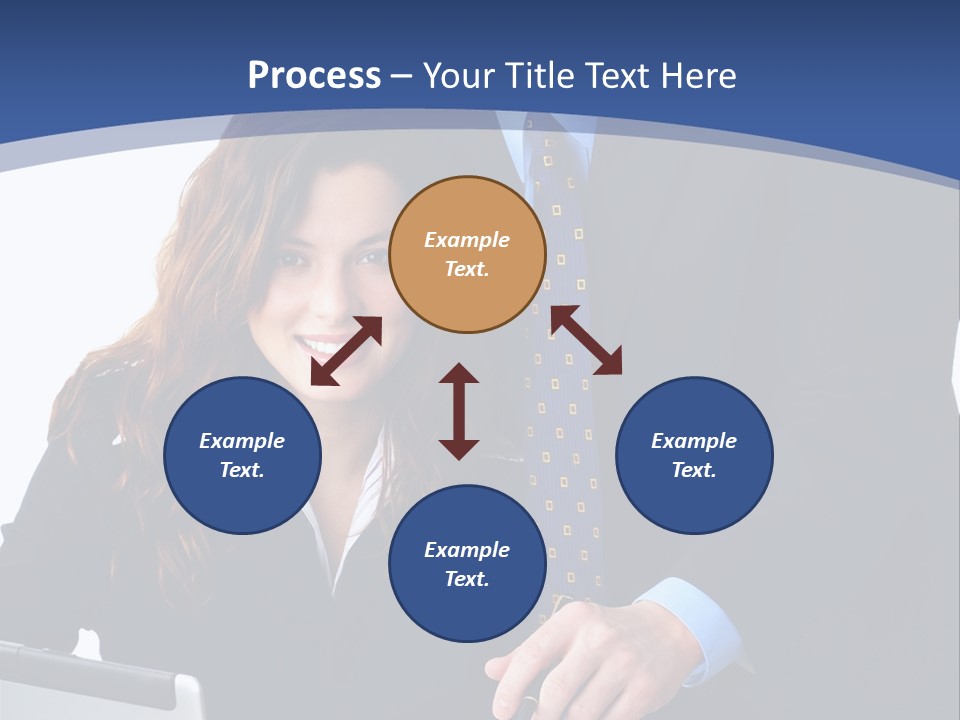 Process – Your Title Text Here

Example Text.

Example Text.

Example Text.

Example Text.